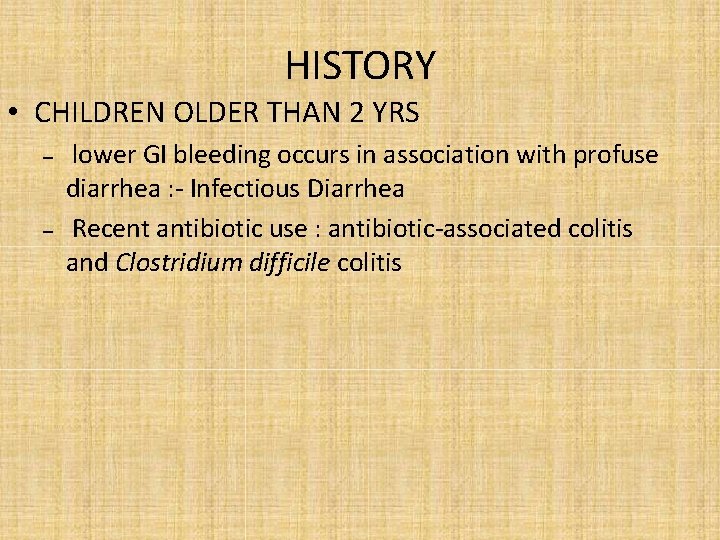 HISTORY

• CHILDREN OLDER THAN 2 YRS

– lower GI bleeding occurs in association with profuse diarrhea :- Infectious Diarrhea

– Recent antibiotic use : antibiotic-associated colitis and Clostridium difficile colitis